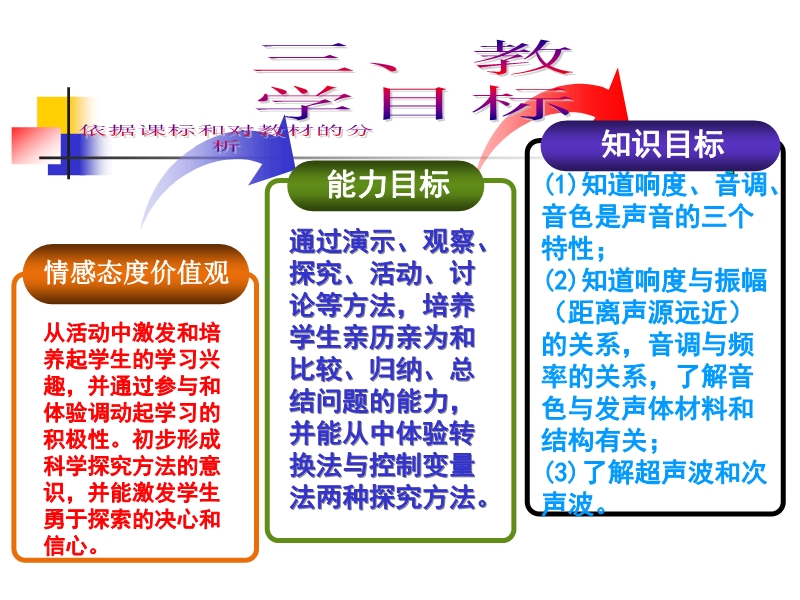 三、教学目标

依据课标和对教材的分析

情感态度价值观

从活动中激发和培养起学生的学习兴趣，并通过参与和体验调动起学习的积极性。初步形成科学探究方法的意识，并能激发学生勇于探索的决心和信心。

能力目标

通过演示、观察、探究、活动、讨论等方法，培养学生亲历亲为和比较、归纳、总结问题的能力，并能从中体验转换法与控制变量法两种探究方法。

知识目标

(1)知道响度、音调、音色是声音的三个特性；
(2)知道响度与振幅（距离声源远近）的关系，音调与频率的关系，了解音色与发声体材料和结构有关；
(3)了解超声波和次声波。